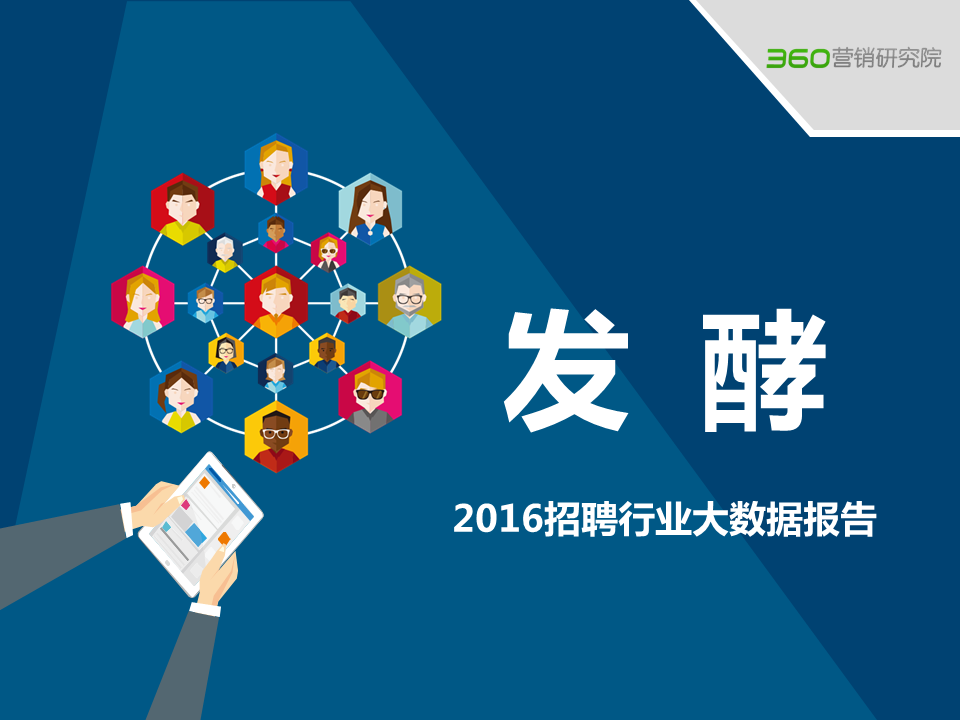 360营销研究院

发 酵

2016招聘行业大数据报告